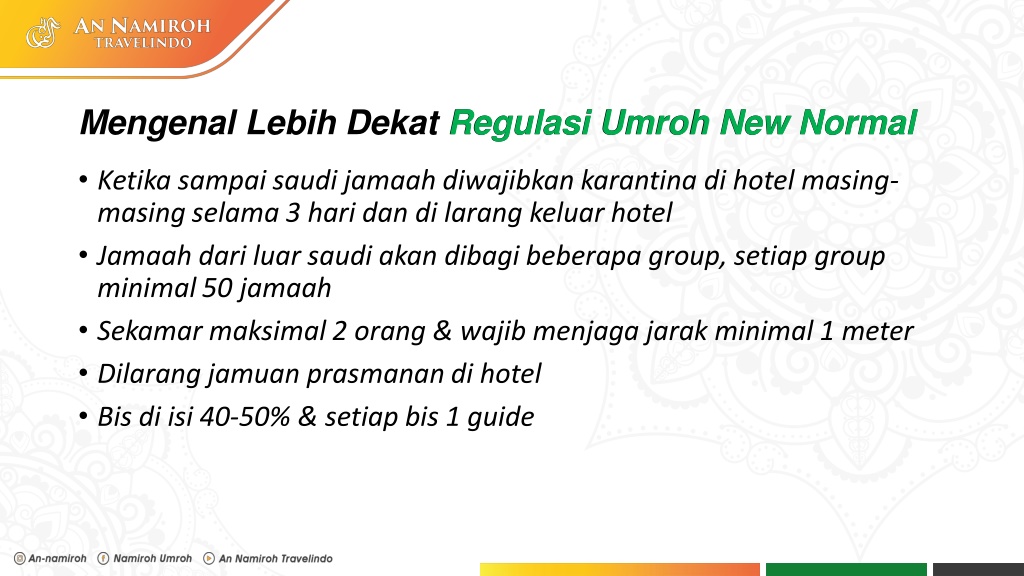 AN NAMIROH
TRAVELINDO

Mengenal Lebih Dekat Regulasi Umroh New Normal

• Ketika sampai saudi jamaah diwajibkan karantina di hotel masing-masing selama 3 hari dan di larang keluar hotel
• Jamaah dari luar saudi akan dibagi beberapa group, setiap group minimal 50 jamaah
• Sekamar maksimal 2 orang & wajib menjaga jarak minimal 1 meter
• Dilarang jamuan prasmanan di hotel
• Bis di isi 40-50% & setiap bis 1 guide

An-namiroh Namiroh Umroh An Namiroh Travelindo